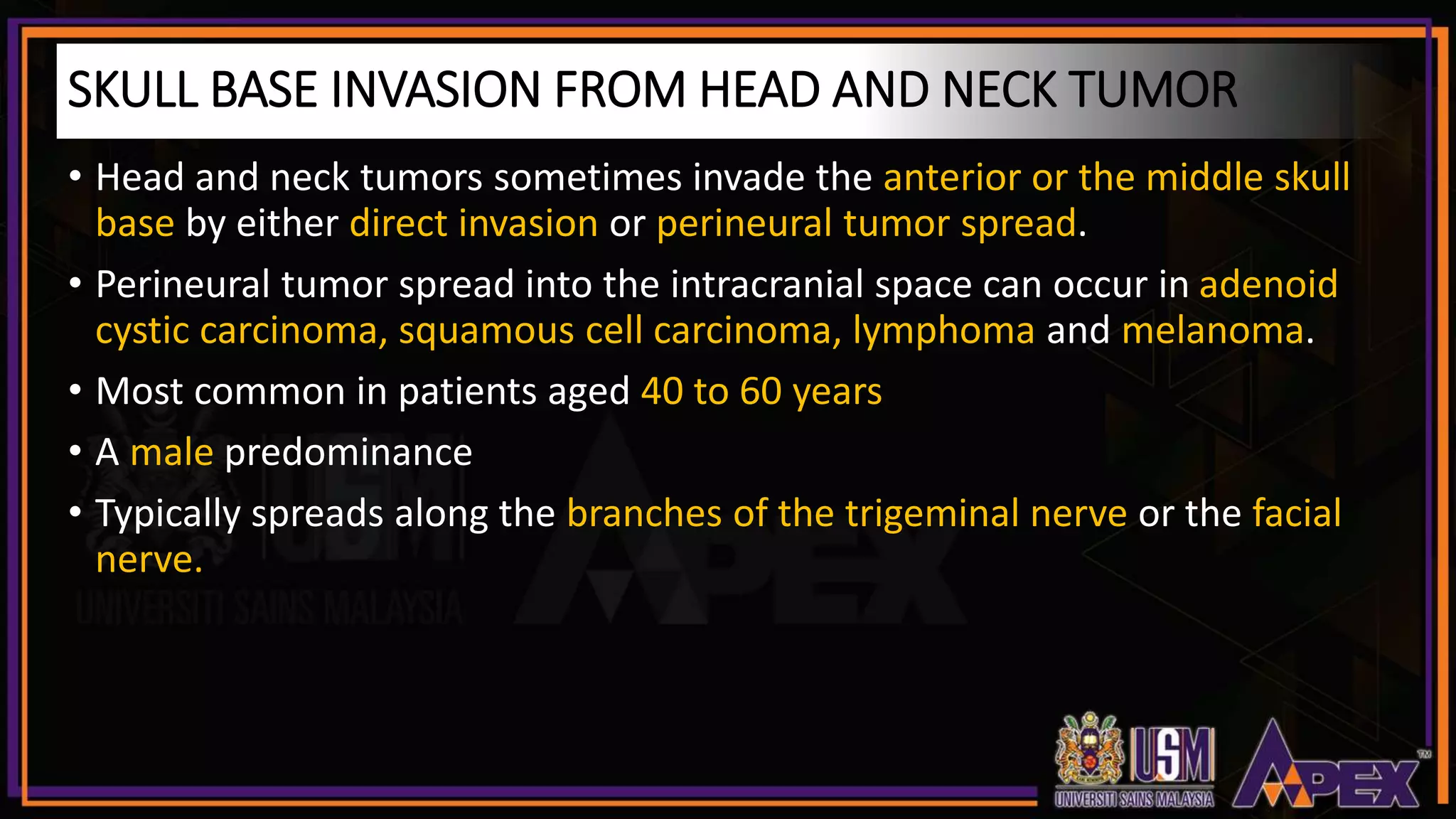 SKULL BASE INVASION FROM HEAD AND NECK TUMOR

• Head and neck tumors sometimes invade the anterior or the middle skull base by either direct invasion or perineural tumor spread.

• Perineural tumor spread into the intracranial space can occur in adenoid cystic carcinoma, squamous cell carcinoma, lymphoma and melanoma.

• Most common in patients aged 40 to 60 years

• A male predominance

• Typically spreads along the branches of the trigeminal nerve or the facial nerve.

USM
UNIVERSITI SAINS MALAYSIA
APEX™